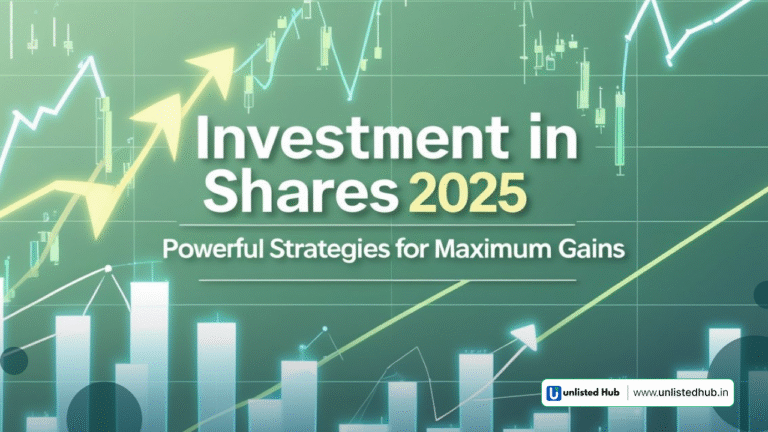 Investment in Shares 2025

Powerful Strategies for Maximum Gains

Unlisted Hub | www.unlistedhub.in